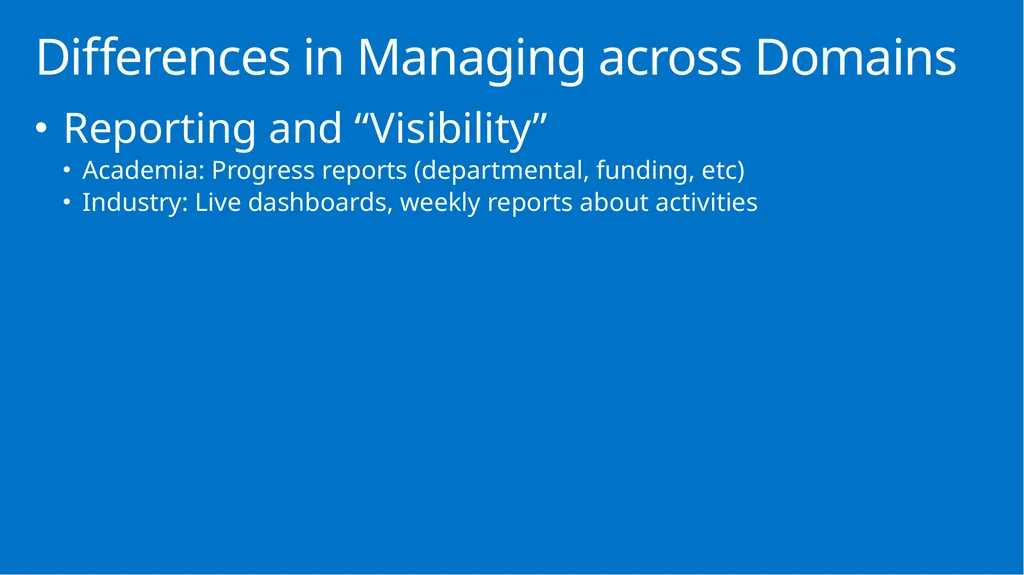 Differences in Managing across Domains

• Reporting and “Visibility”
  • Academia: Progress reports (departmental, funding, etc)
  • Industry: Live dashboards, weekly reports about activities